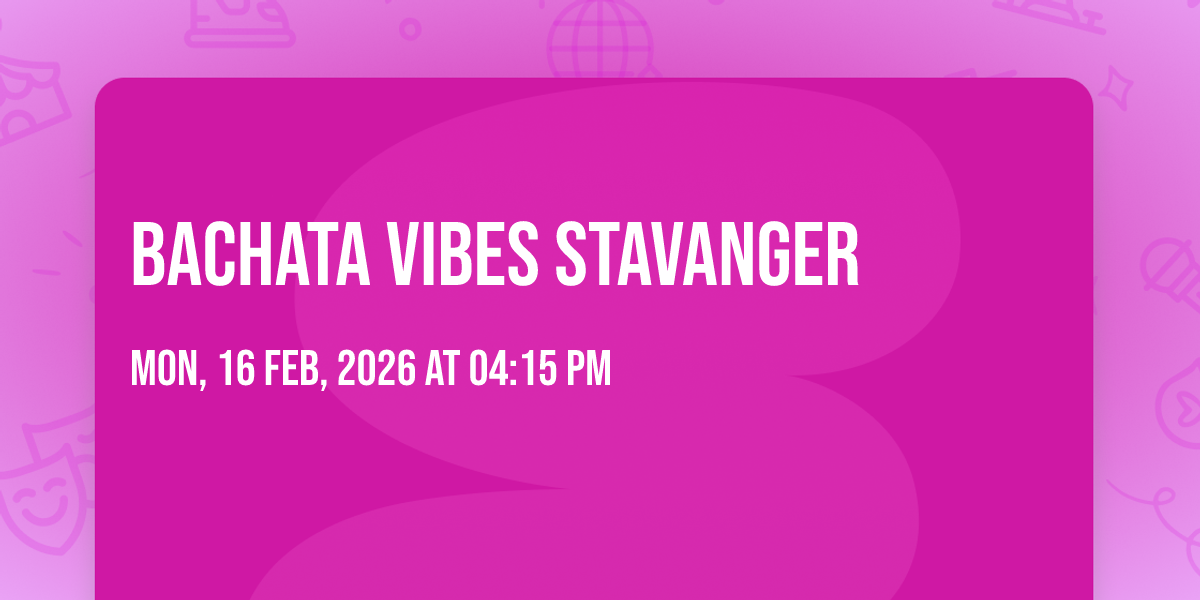 BACHATA VIBES STAVANGER

MON, 16 FEB, 2026 AT 04:15 PM